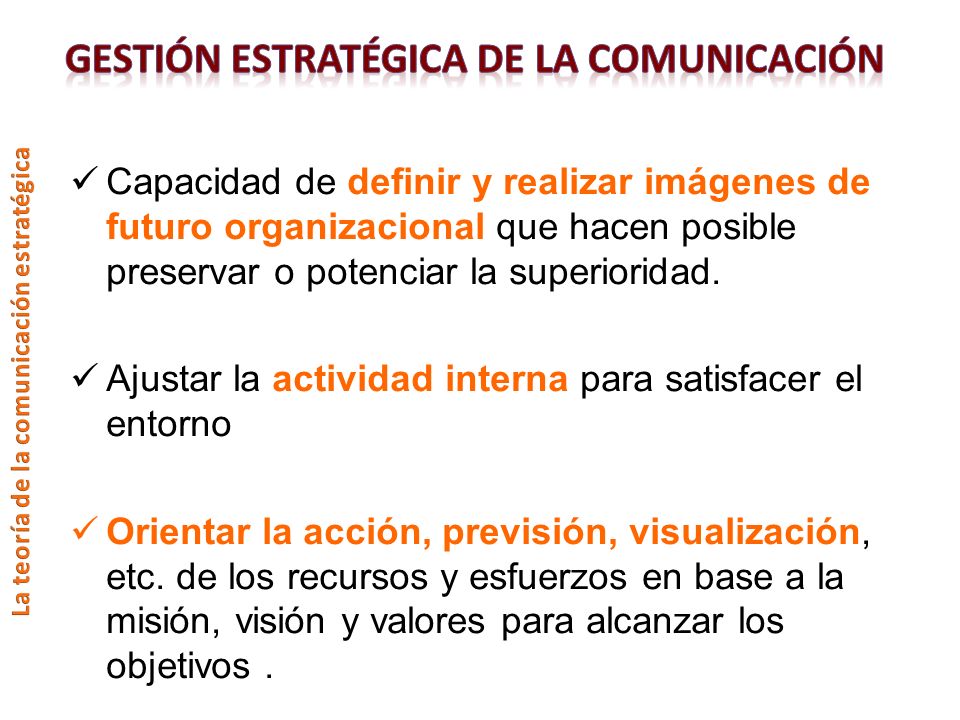 GESTIÓN ESTRATÉGICA DE LA COMUNICACIÓN

La teoría de la comunicación estratégica

✓ Capacidad de definir y realizar imágenes de futuro organizacional que hacen posible preservar o potenciar la superioridad.

✓ Ajustar la actividad interna para satisfacer el entorno

✓ Orientar la acción, previsión, visualización, etc. de los recursos y esfuerzos en base a la misión, visión y valores para alcanzar los objetivos .